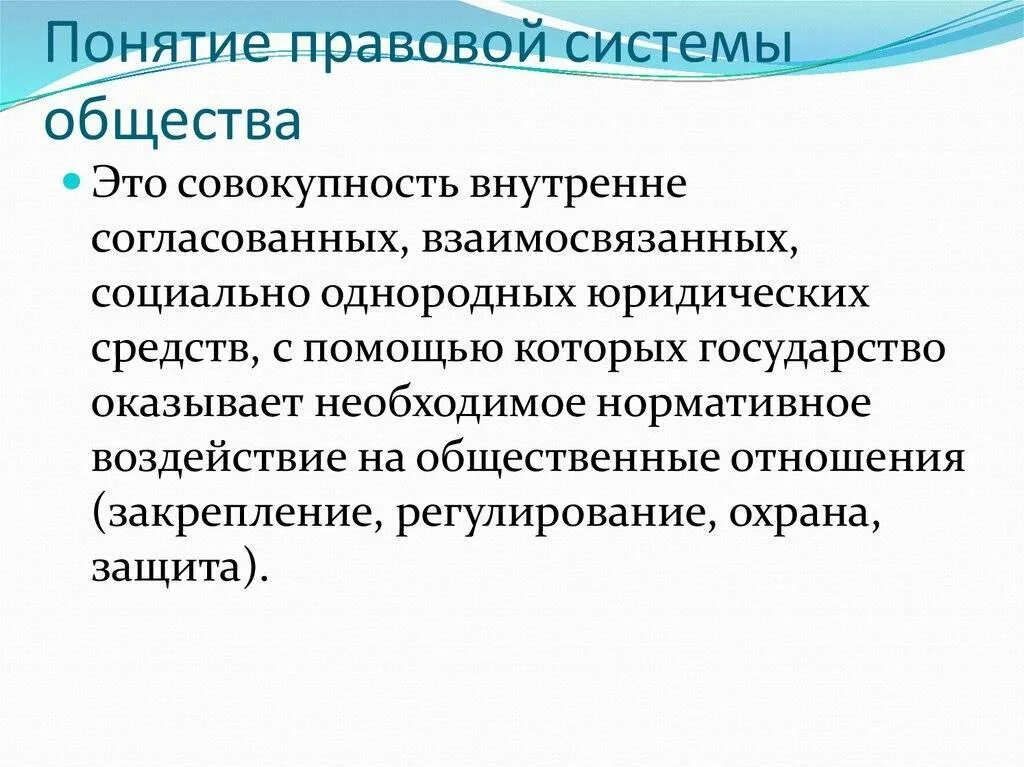 Понятие правовой системы общества

Это совокупность внутренне согласованных, взаимосвязанных, социально однородных юридических средств, с помощью которых государство оказывает необходимое нормативное воздействие на общественные отношения (закрепление, регулирование, охрана, защита).